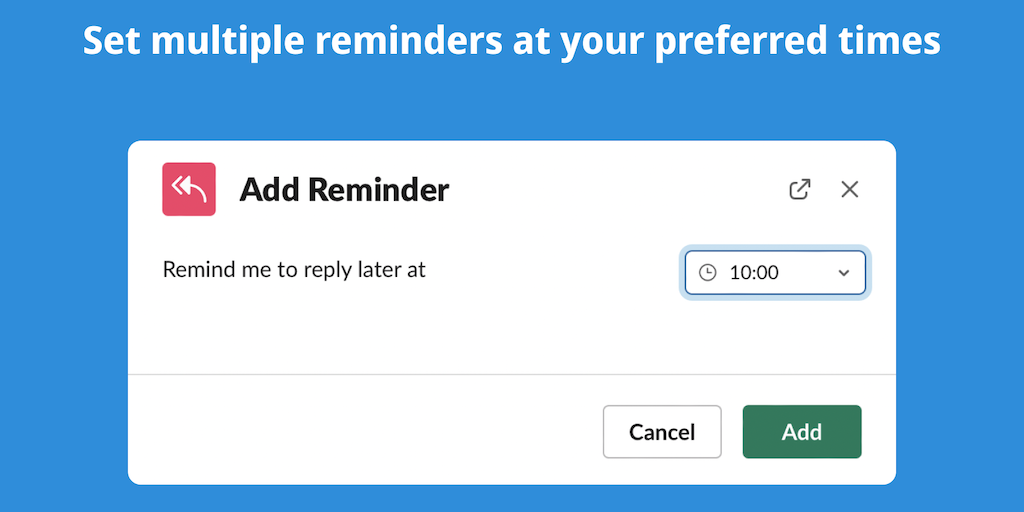 Set multiple reminders at your preferred times

Add Reminder

Remind me to reply later at

10:00

Cancel

Add